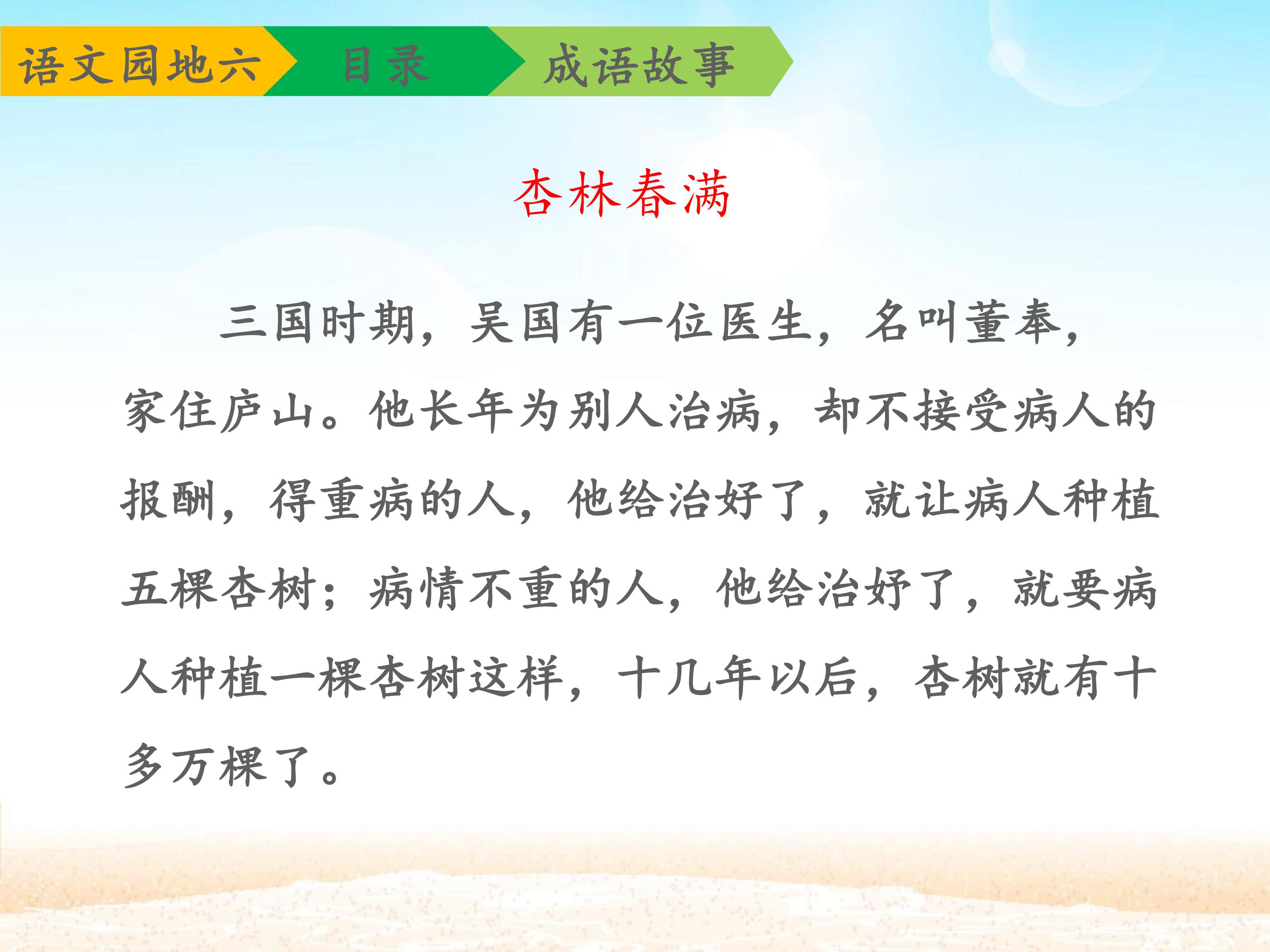 语文园地六 目录 成语故事

杏林春满

三国时期，吴国有一位医生，名叫董奉，家住庐山。他长年为别人治病，却不接受病人的报酬，得重病的人，他给治好了，就让病人种植五棵杏树；病情不重的人，他给治好了，就要病人种植一棵杏树这样，十几年以后，杏树就有十多万棵了。